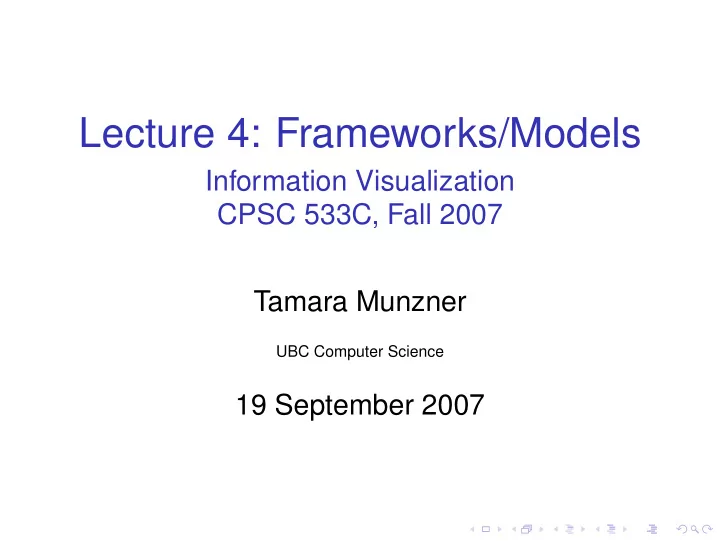 Lecture 4: Frameworks/Models

Information Visualization
CPSC 533C, Fall 2007

Tamara Munzner

UBC Computer Science

19 September 2007